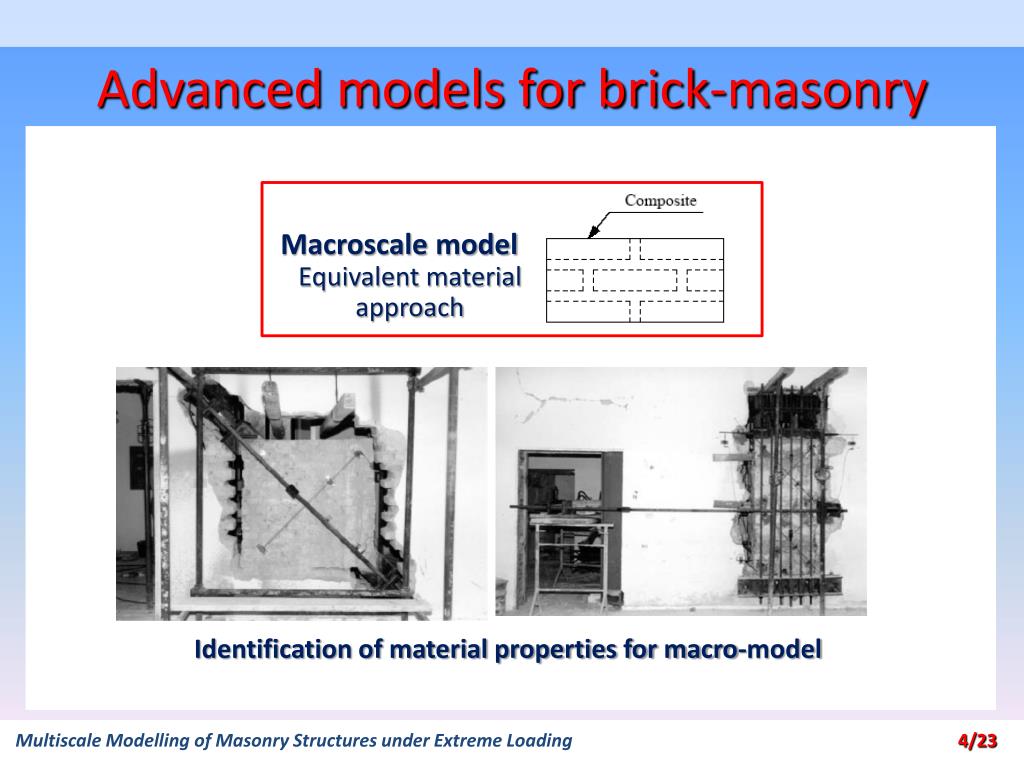 Advanced models for brick-masonry

Macroscale model
Equivalent material approach

Composite

Identification of material properties for macro-model

Multiscale Modelling of Masonry Structures under Extreme Loading

4/23